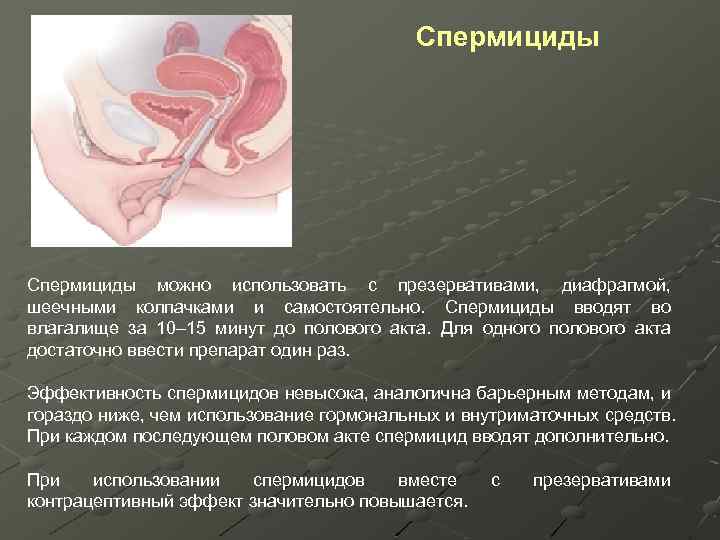 Спермициды

Спермициды можно использовать с презервативами, диафрагмой, шеечными колпачками и самостоятельно. Спермициды вводят во влагалище за 10–15 минут до полового акта. Для одного полового акта достаточно ввести препарат один раз.

Эффективность спермицидов невысока, аналогична барьерным методам, и гораздо ниже, чем использование гормональных и внутриматочных средств. При каждом последующем половом акте спермицид вводят дополнительно.

При использовании спермицидов вместе с презервативами контрацептивный эффект значительно повышается.